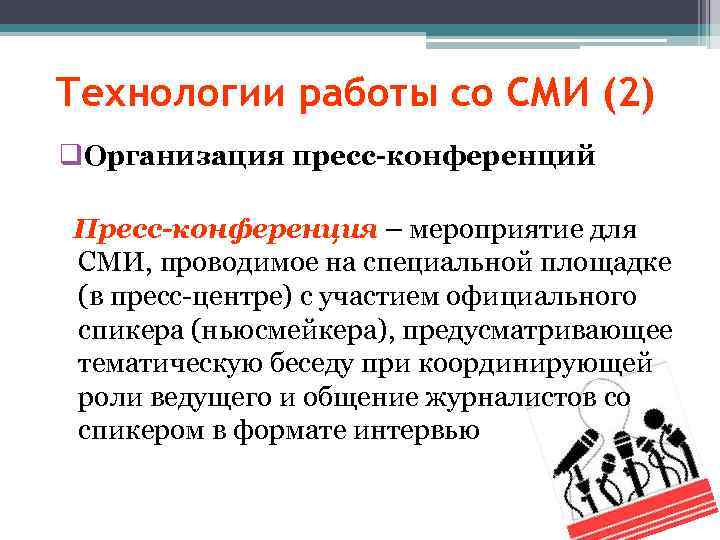 Технологии работы со СМИ (2)

❑Организация пресс-конференций

Пресс-конференция – мероприятие для СМИ, проводимое на специальной площадке (в пресс-центре) с участием официального спикера (ньюсмейкера), предусматривающее тематическую беседу при координирующей роли ведущего и общение журналистов со спикером в формате интервью